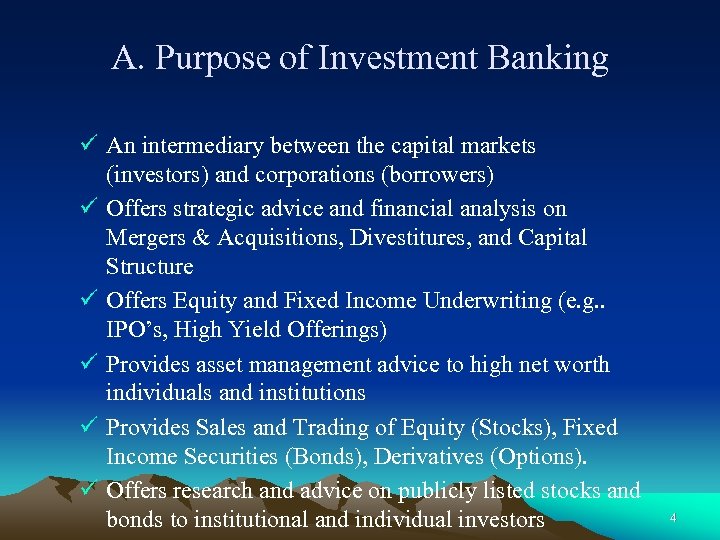 A. Purpose of Investment Banking

✓ An intermediary between the capital markets (investors) and corporations (borrowers)

✓ Offers strategic advice and financial analysis on Mergers & Acquisitions, Divestitures, and Capital Structure

✓ Offers Equity and Fixed Income Underwriting (e.g.. IPO's, High Yield Offerings)

✓ Provides asset management advice to high net worth individuals and institutions

✓ Provides Sales and Trading of Equity (Stocks), Fixed Income Securities (Bonds), Derivatives (Options).

✓ Offers research and advice on publicly listed stocks and bonds to institutional and individual investors

4